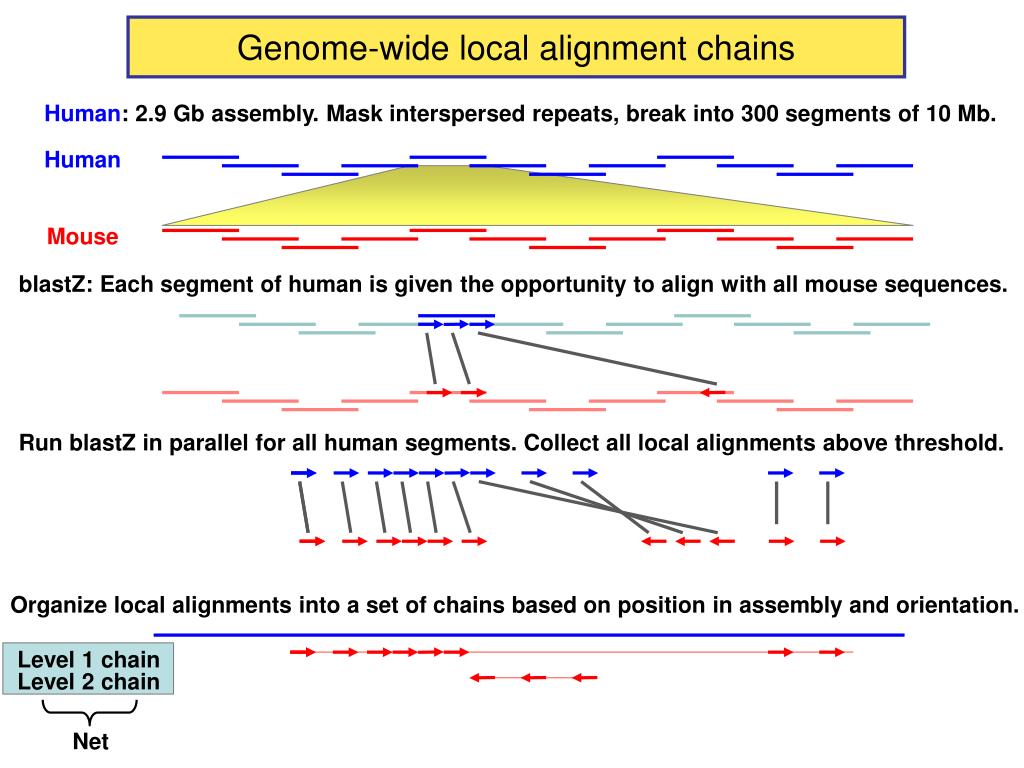 Genome-wide local alignment chains

Human: 2.9 Gb assembly. Mask interspersed repeats, break into 300 segments of 10 Mb.

Human

Mouse

blastZ: Each segment of human is given the opportunity to align with all mouse sequences.

Run blastZ in parallel for all human segments. Collect all local alignments above threshold.

Organize local alignments into a set of chains based on position in assembly and orientation.

Level 1 chain
Level 2 chain

Net